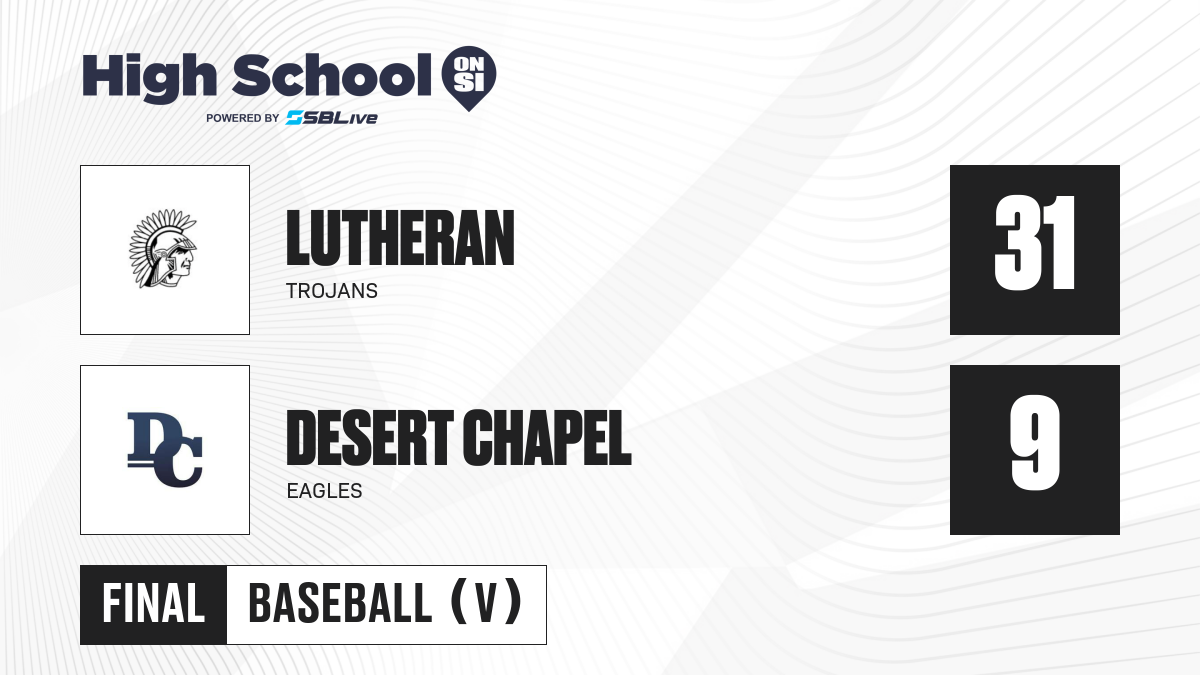 High School ON SI
POWERED BY SBLive

LUTHERAN
TROJANS

31

DC

DESERT CHAPEL
EAGLES

9

FINAL BASEBALL (V)